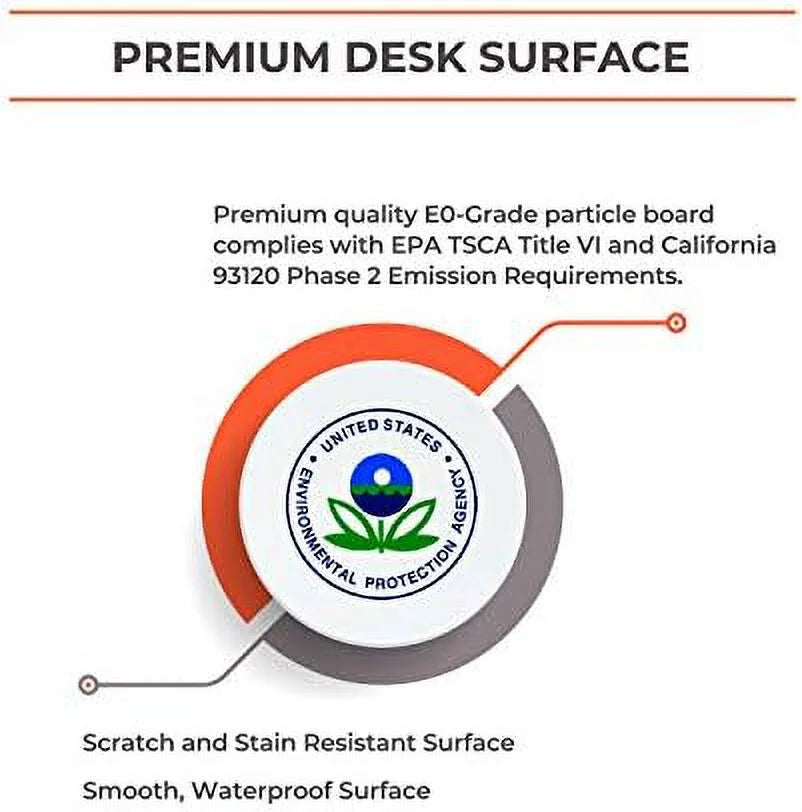 PREMIUM DESK SURFACE

Premium quality E0-Grade particle board complies with EPA TSCA Title VI and California 93120 Phase 2 Emission Requirements.

UNITED STATES ENVIRONMENTAL PROTECTION AGENCY

Scratch and Stain Resistant Surface

Smooth, Waterproof Surface